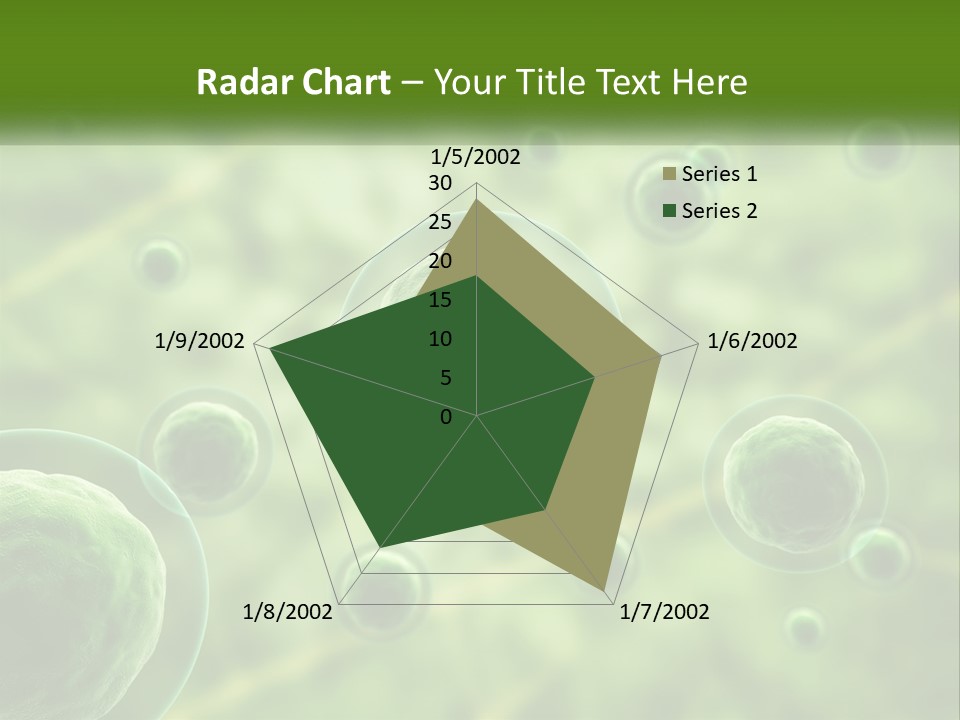 Radar Chart – Your Title Text Here

1/5/2002

30
25
20
15
10
5
0

Series 1
Series 2

1/6/2002
1/7/2002
1/8/2002
1/9/2002